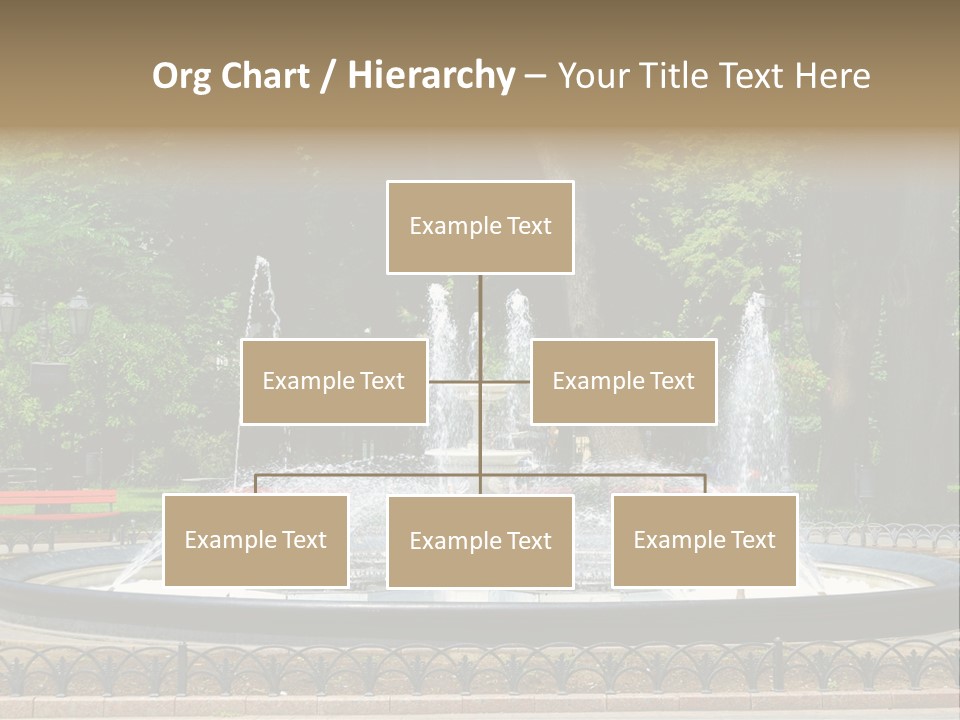 Org Chart / Hierarchy – Your Title Text Here

Example Text

Example Text

Example Text

Example Text

Example Text

Example Text